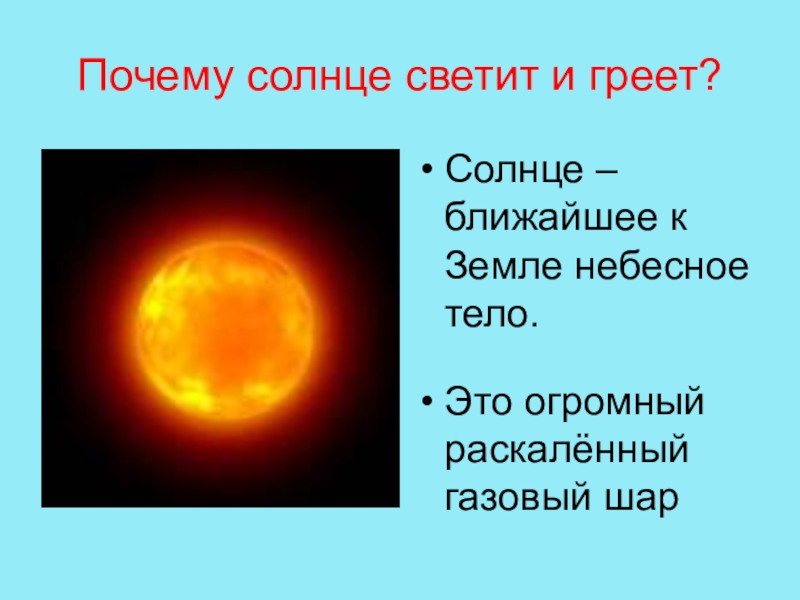 Почему солнце светит и греет?

• Солнце – ближайшее к Земле небесное тело.

• Это огромный раскалённый газовый шар